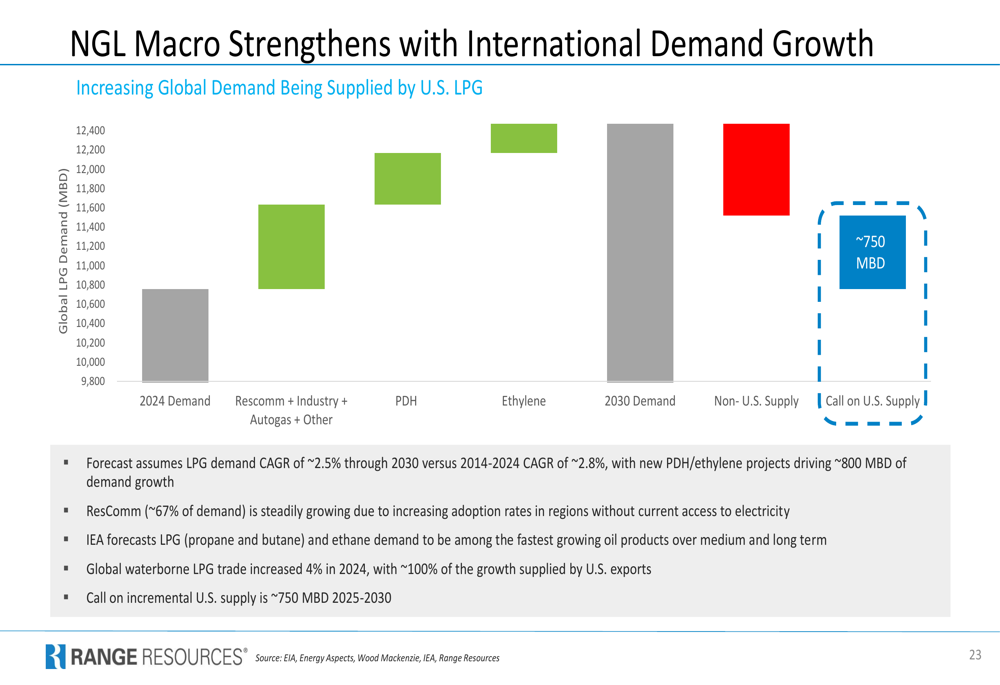 NGL Macro Strengthens with International Demand Growth

Increasing Global Demand Being Supplied by U.S. LPG

Global LPG Demand (MBD)

12,400
12,200
12,000
11,800
11,600
11,400
11,200
11,000
10,800
10,600
10,400
10,200
10,000
9,800

~750 MBD

2024 Demand
Rescomm + Industry + Autogas + Other
PDH
Ethylene
2030 Demand
Non- U.S. Supply
Call on U.S. Supply

▪ Forecast assumes LPG demand CAGR of ~2.5% through 2030 versus 2014-2024 CAGR of ~2.8%, with new PDH/ethylene projects driving ~800 MBD of demand growth

▪ ResComm (~67% of demand) is steadily growing due to increasing adoption rates in regions without current access to electricity

▪ IEA forecasts LPG (propane and butane) and ethane demand to be among the fastest growing oil products over medium and long term

▪ Global waterborne LPG trade increased 4% in 2024, with ~100% of the growth supplied by U.S. exports

▪ Call on incremental U.S. supply is ~750 MBD 2025-2030

RANGE RESOURCES® Source: EIA, Energy Aspects, Wood Mackenzie, IEA, Range Resources

23